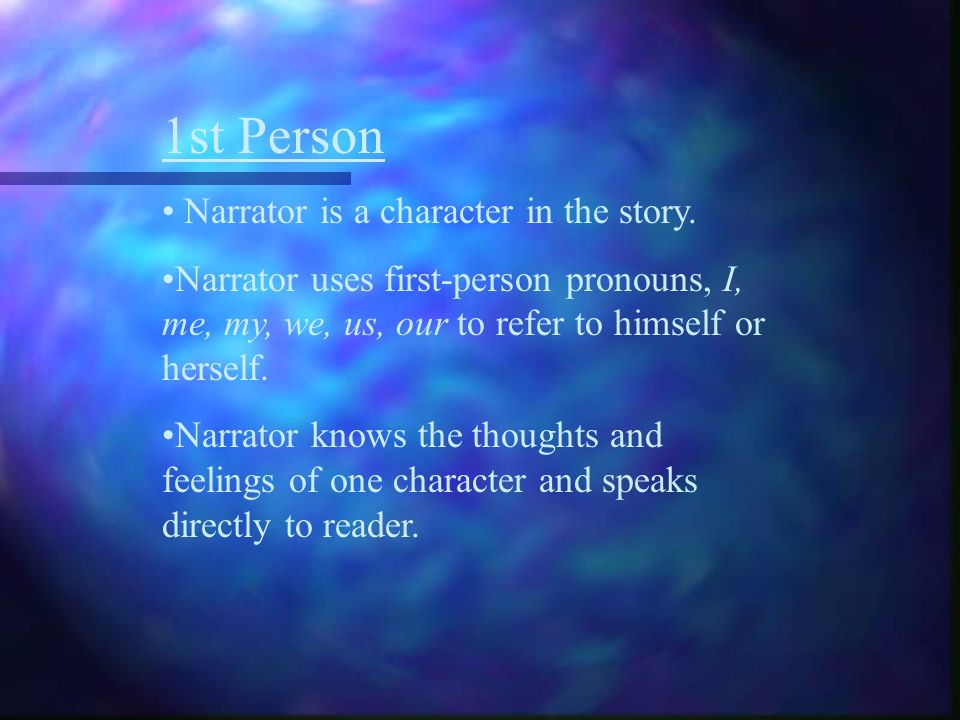 1st Person

• Narrator is a character in the story.

•Narrator uses first-person pronouns, I, me, my, we, us, our to refer to himself or herself.

•Narrator knows the thoughts and feelings of one character and speaks directly to reader.